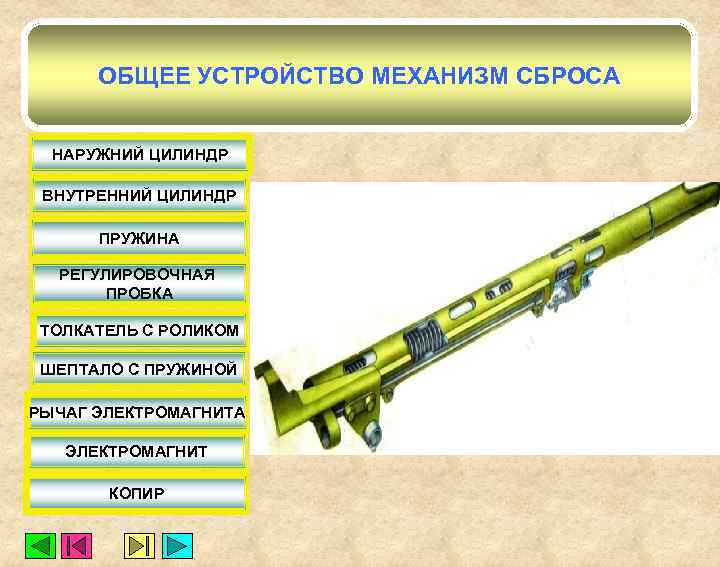 ОБЩЕЕ УСТРОЙСТВО МЕХАНИЗМ СБРОСА

НАРУЖНИЙ ЦИЛИНДР

ВНУТРЕННИЙ ЦИЛИНДР

ПРУЖИНА

РЕГУЛИРОВОЧНАЯ ПРОБКА

ТОЛКАТЕЛЬ С РОЛИКОМ

ШЕПТАЛО С ПРУЖИНОЙ

РЫЧАГ ЭЛЕКТРОМАГНИТА

ЭЛЕКТРОМАГНИТ

КОПИР